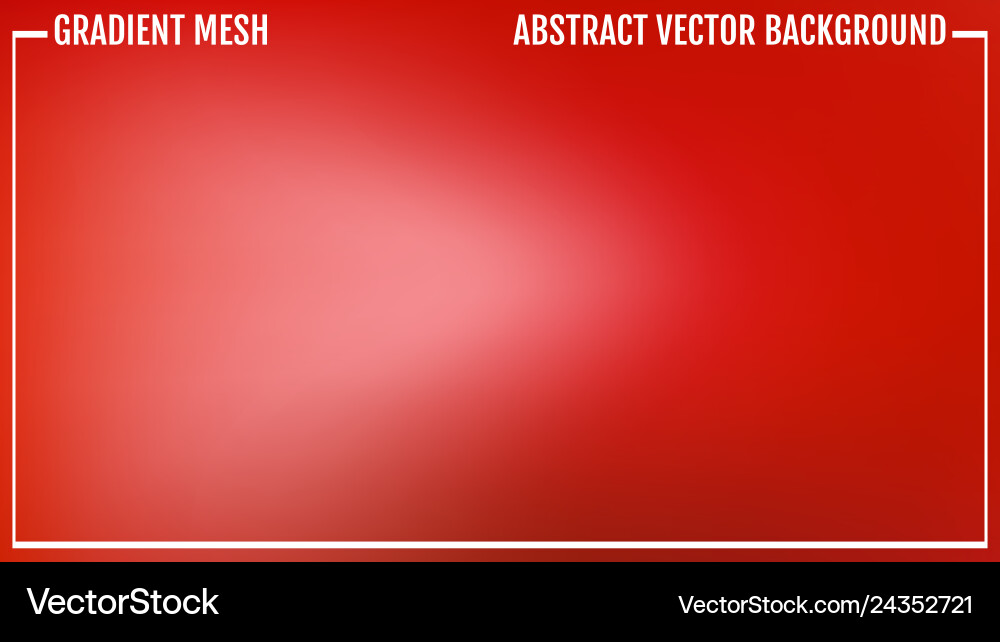 GRADIENT MESH

ABSTRACT VECTOR BACKGROUND

VectorStock

VectorStock.com/24352721